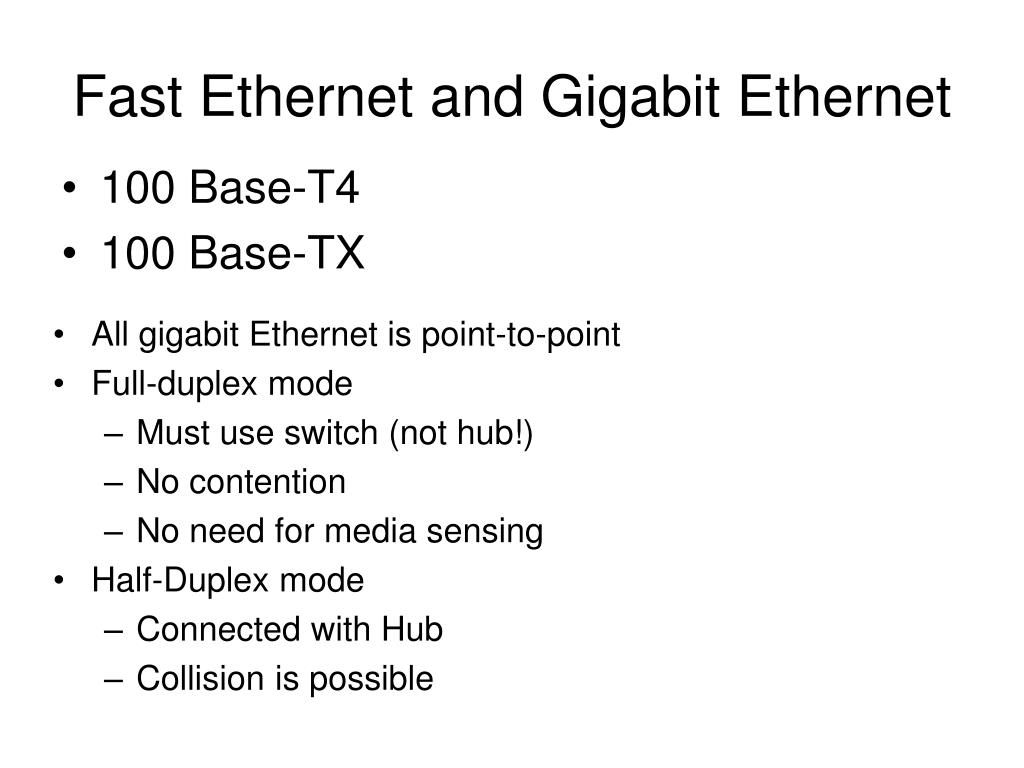 Fast Ethernet and Gigabit Ethernet

• 100 Base-T4
• 100 Base-TX

• All gigabit Ethernet is point-to-point
• Full-duplex mode
  – Must use switch (not hub!)
  – No contention
  – No need for media sensing
• Half-Duplex mode
  – Connected with Hub
  – Collision is possible